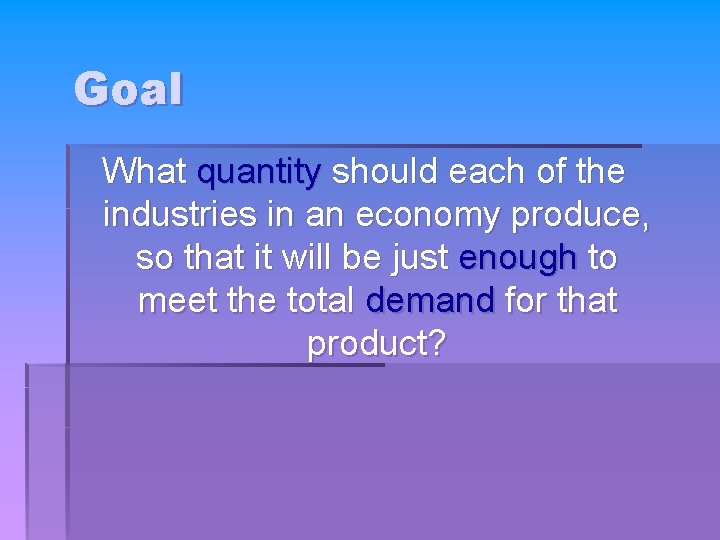 Goal

What quantity should each of the industries in an economy produce, so that it will be just enough to meet the total demand for that product?